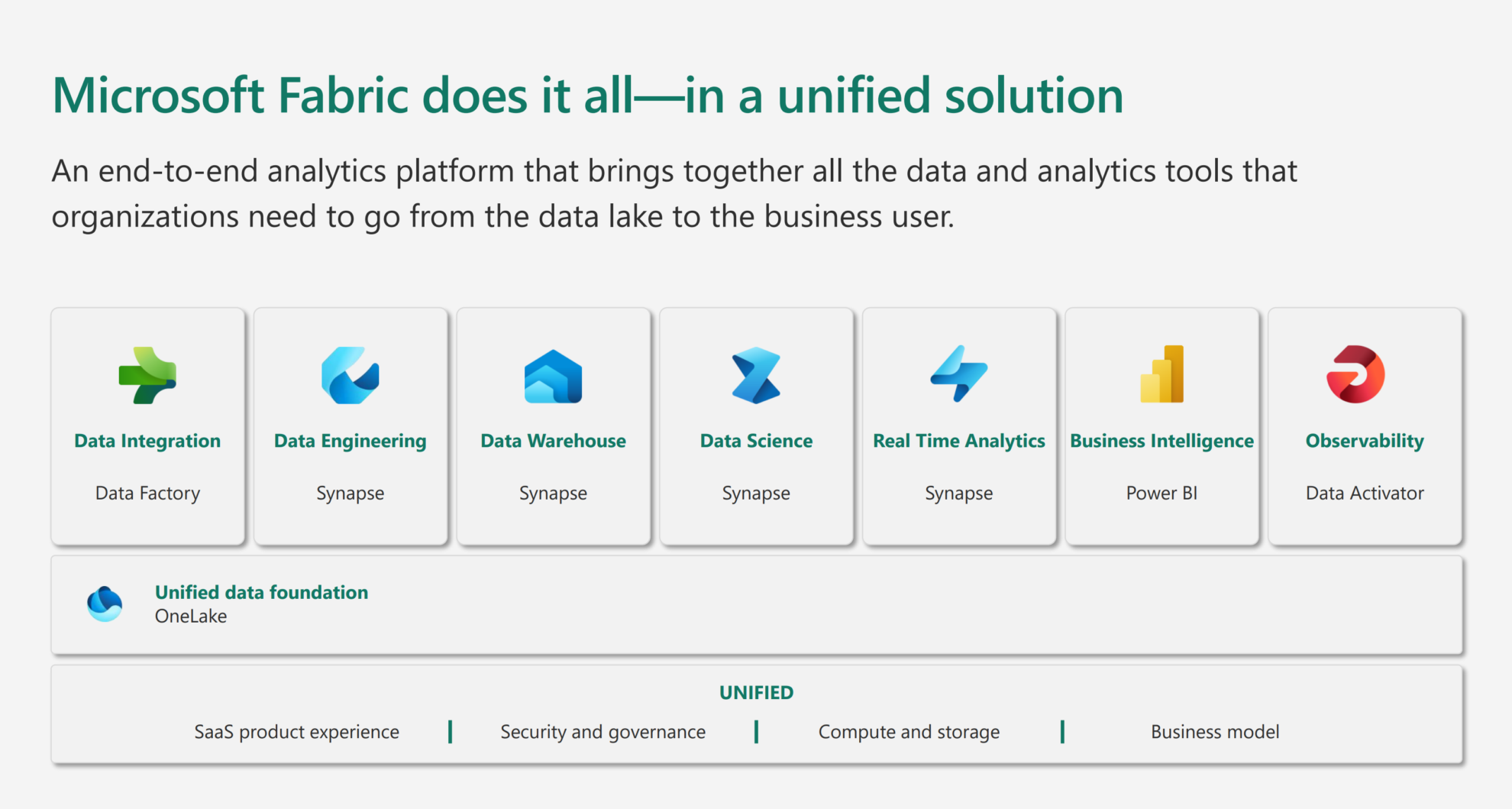 Microsoft Fabric does it all—in a unified solution

An end-to-end analytics platform that brings together all the data and analytics tools that organizations need to go from the data lake to the business user.

Data Integration
Data Factory

Data Engineering
Synapse

Data Warehouse
Synapse

Data Science
Synapse

Real Time Analytics
Synapse

Business Intelligence
Power BI

Observability
Data Activator

Unified data foundation
OneLake

UNIFIED
SaaS product experience | Security and governance | Compute and storage | Business model